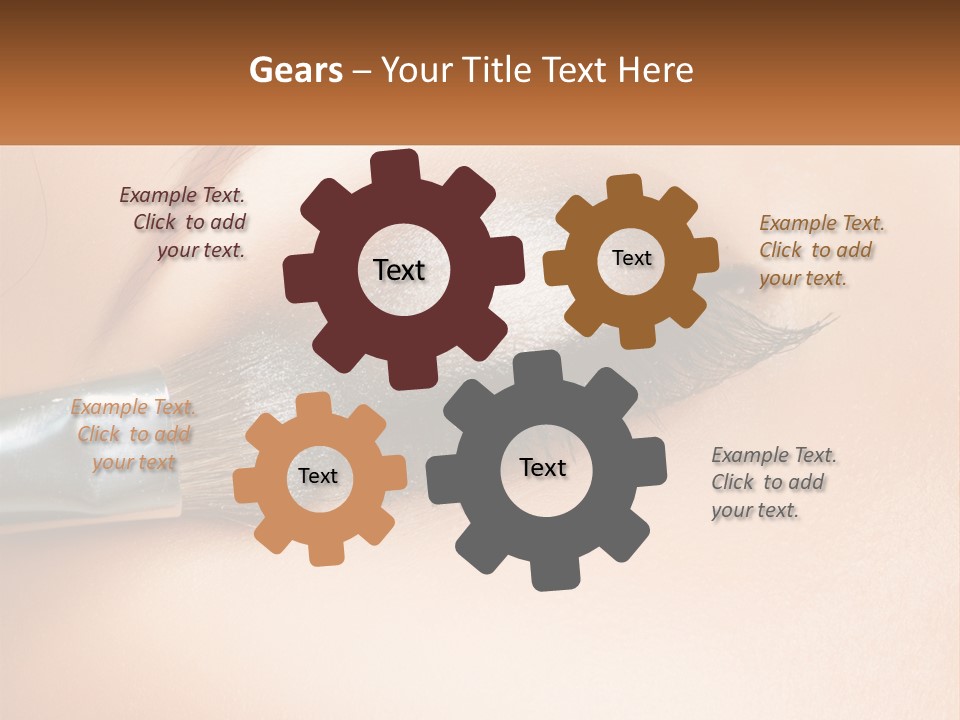 Gears – Your Title Text Here

Example Text. Click to add your text.

Text

Text

Example Text. Click to add your text.

Example Text. Click to add your text

Text

Text

Example Text. Click to add your text.